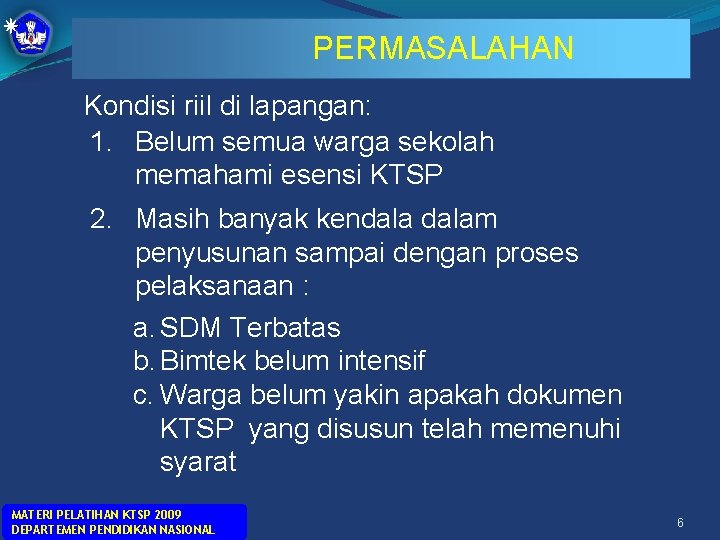 PERMASALAHAN

Kondisi riil di lapangan:
1. Belum semua warga sekolah memahami esensi KTSP
2. Masih banyak kendala dalam penyusunan sampai dengan proses pelaksanaan :
a. SDM Terbatas
b. Bimtek belum intensif
c. Warga belum yakin apakah dokumen KTSP yang disusun telah memenuhi syarat

MATERI PELATIHAN KTSP 2009
DEPARTEMEN PENDIDIKAN NASIONAL

6